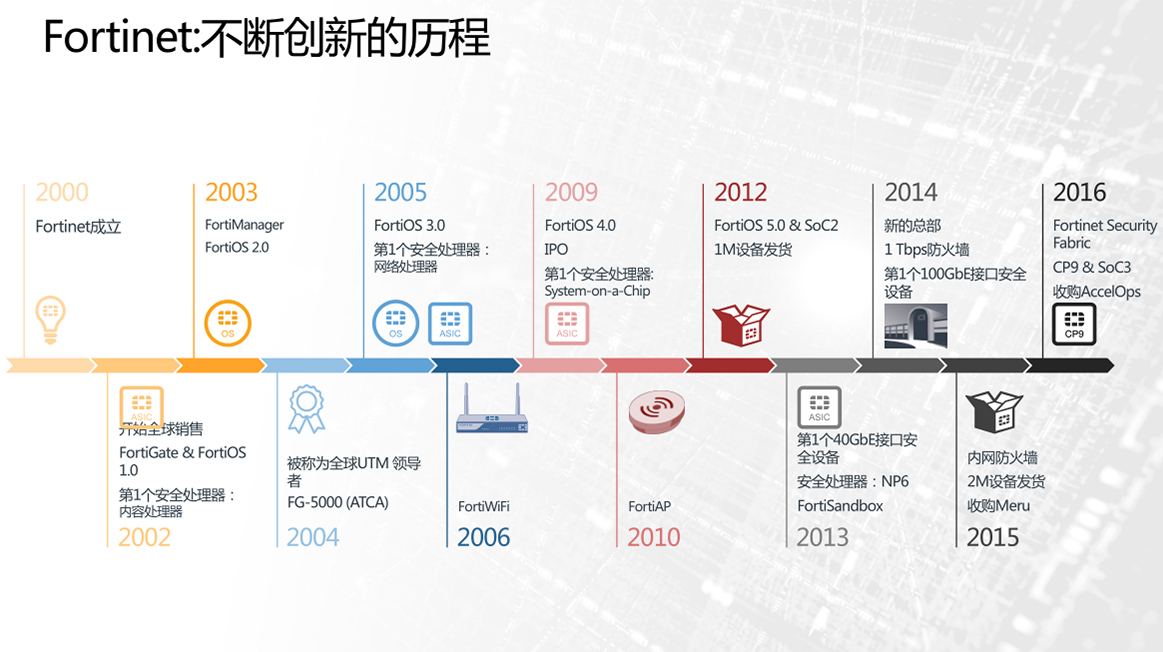 Fortinet:不断创新的历程

2000
Fortinet成立

2003
FortiManager
FortiOS 2.0
OS

2005
FortiOS 3.0
第1个安全处理器：网络处理器
OS
ASIC

2009
FortiOS 4.0
IPO
第1个安全处理器: System-on-a-Chip
ASIC

2012
FortiOS 5.0 & SoC2
1M设备发货

2014
新的总部
1 Tbps防火墙
第1个100GbE接口安全设备

2016
Fortinet Security Fabric
CP9 & SoC3
收购AccelOps
CP9

ASIC
开始全球销售
FortiGate & FortiOS 1.0
第1个安全处理器：内容处理器
2002

被称为全球UTM 领导者
FG-5000 (ATCA)
2004

FortiWiFi
2006

FortiAP
2010

ASIC
第1个40GbE接口安全设备
安全处理器：NP6
FortiSandbox
2013

内网防火墙
2M设备发货
收购Meru
2015